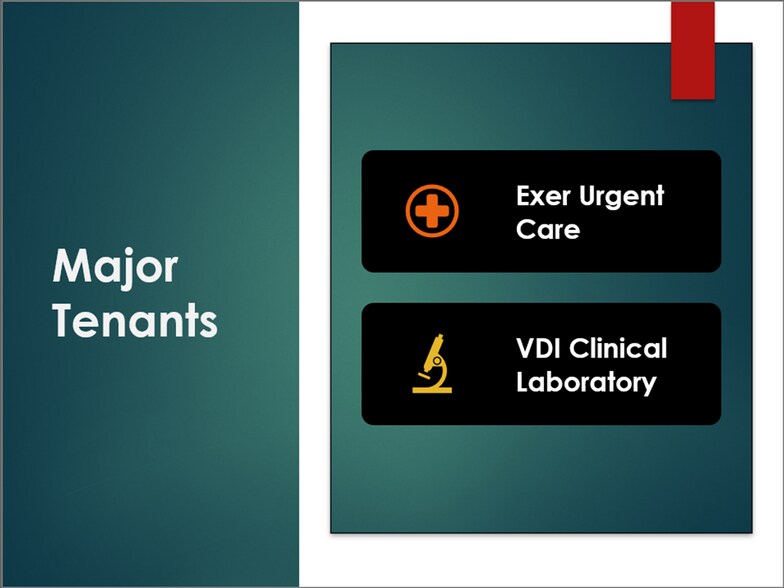 Major Tenants

Exer Urgent Care

VDI Clinical Laboratory